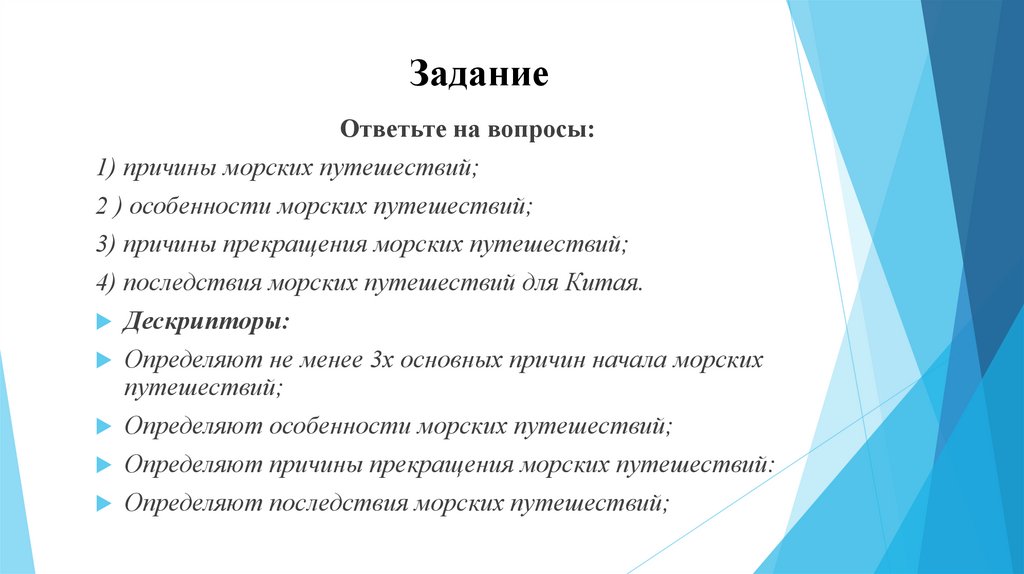 Задание

Ответьте на вопросы:

1) причины морских путешествий;

2 ) особенности морских путешествий;

3) причины прекращения морских путешествий;

4) последствия морских путешествий для Китая.

Дескрипторы:

Определяют не менее 3х основных причин начала морских путешествий;

Определяют особенности морских путешествий;

Определяют причины прекращения морских путешествий:

Определяют последствия морских путешествий;